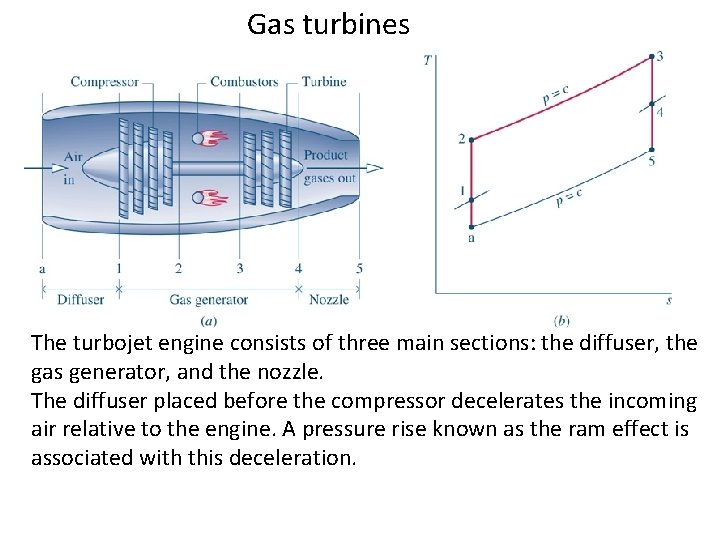 Gas turbines

Compressor
Combustors
Turbine
Air in
Product gases out
a
1
2
3
4
5
Diffuser
Gas generator
Nozzle
(a)

T
3
$p = c$
4
2
5
1
$p = c$
a
s
(b)

The turbojet engine consists of three main sections: the diffuser, the gas generator, and the nozzle.
The diffuser placed before the compressor decelerates the incoming air relative to the engine. A pressure rise known as the ram effect is associated with this deceleration.